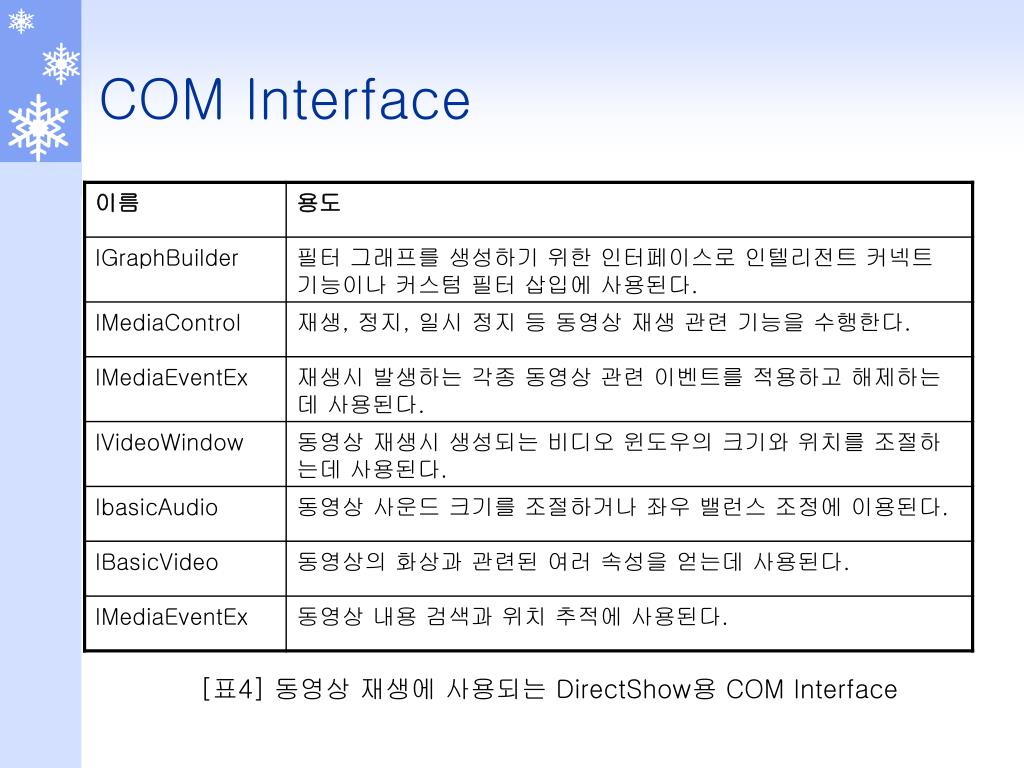 COM Interface

| 이름 | 용도 |
|---|---|
| IGraphBuilder | 필터 그래프를 생성하기 위한 인터페이스로 인텔리전트 커넥트 기능이나 커스텀 필터 삽입에 사용된다. |
| IMediaControl | 재생, 정지, 일시 정지 등 동영상 재생 관련 기능을 수행한다. |
| IMediaEventEx | 재생시 발생하는 각종 동영상 관련 이벤트를 적용하고 해제하는데 사용된다. |
| IVideoWindow | 동영상 재생시 생성되는 비디오 윈도우의 크기와 위치를 조절하는데 사용된다. |
| IbasicAudio | 동영상 사운드 크기를 조절하거나 좌우 밸런스 조정에 이용된다. |
| IBasicVideo | 동영상의 화상과 관련된 여러 속성을 얻는데 사용된다. |
| IMediaEventEx | 동영상 내용 검색과 위치 추적에 사용된다. |

[표4] 동영상 재생에 사용되는 DirectShow용 COM Interface